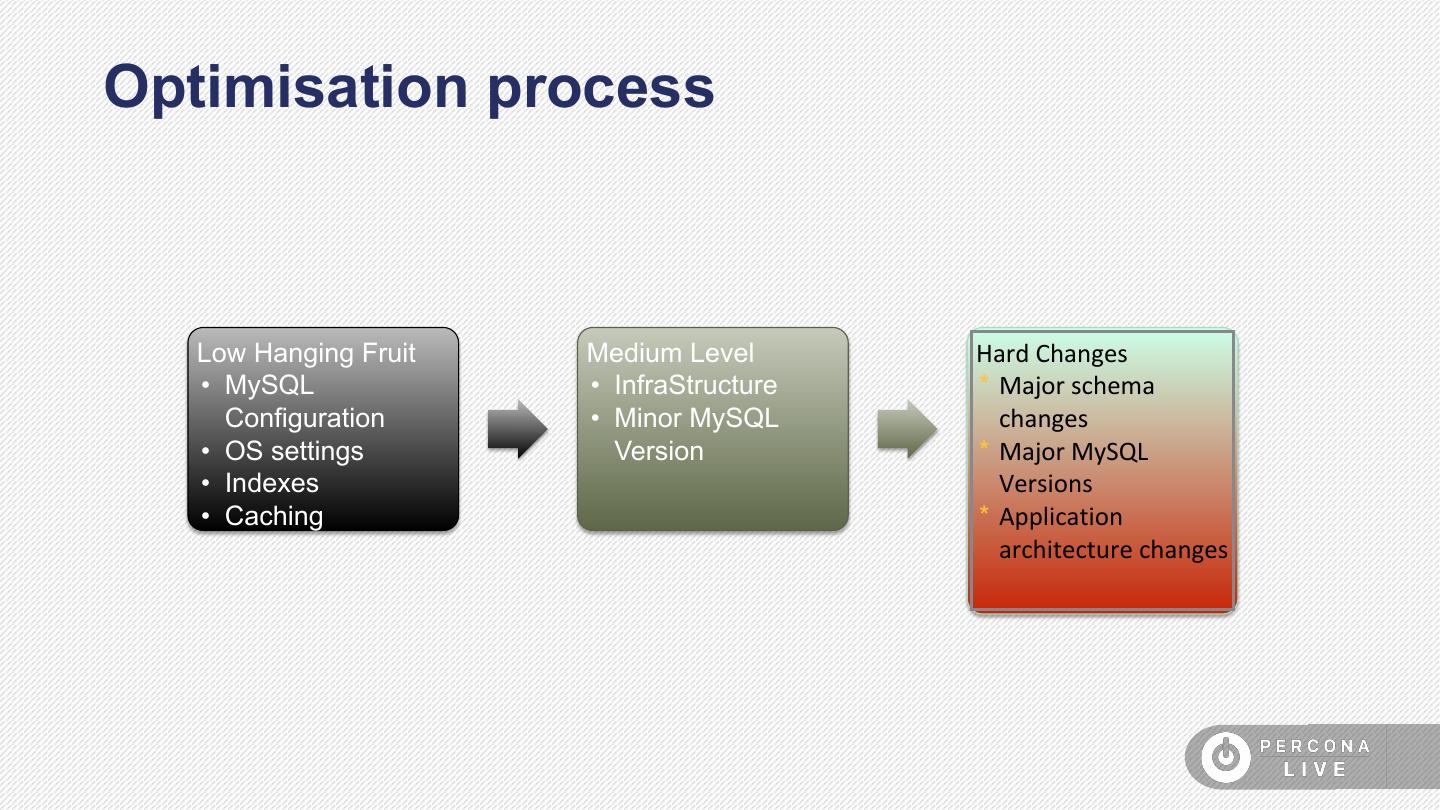 Optimisation process

Low Hanging Fruit
• MySQL Configuration
• OS settings
• Indexes
• Caching

Medium Level
• InfraStructure
• Minor MySQL Version

Hard Changes
* Major schema changes
* Major MySQL Versions
* Application architecture changes

PERCONA LIVE